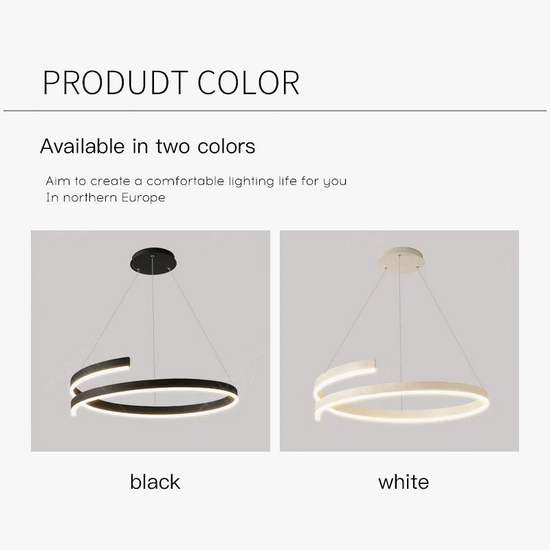 PRODUDT COLOR

Available in two colors

Aim to create a comfortable lighting life for you
In northern Europe

black

white